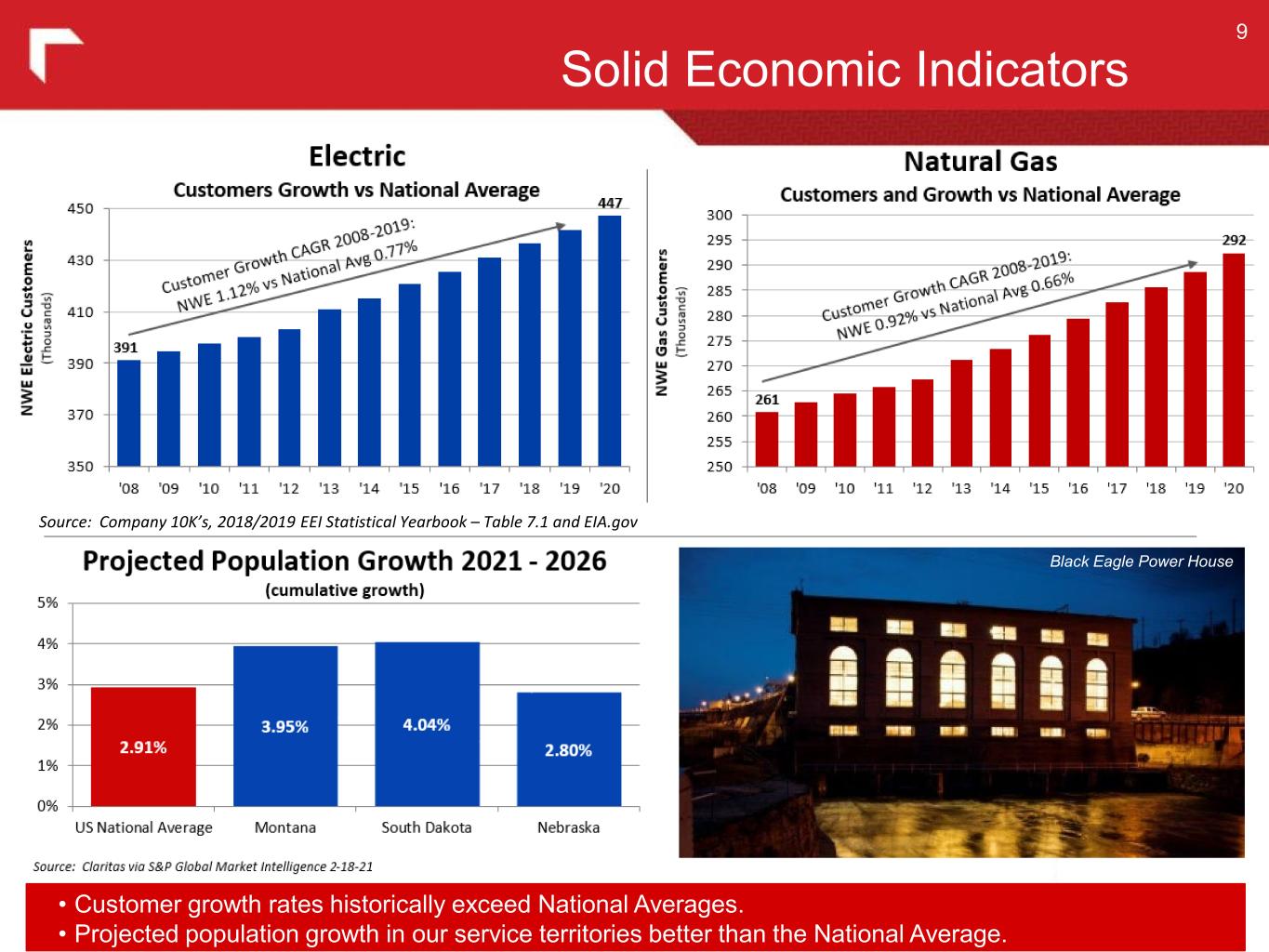 9

Solid Economic Indicators

Electric
Customers Growth vs National Average

NWE Electric Customers (Thousands)

450
430
410
390
370
350

Customer Growth CAGR 2008-2019: NWE 1.12% vs National Avg 0.77%

391
447

'08 '09 '10 '11 '12 '13 '14 '15 '16 '17 '18 '19 '20

Natural Gas
Customers and Growth vs National Average

NWE Gas Customers (Thousands)

300
295
290
285
280
275
270
265
260
255
250

Customer Growth CAGR 2008-2019: NWE 0.92% vs National Avg 0.66%

261
292

'08 '09 '10 '11 '12 '13 '14 '15 '16 '17 '18 '19 '20

Source: Company 10K's, 2018/2019 EEI Statistical Yearbook – Table 7.1 and EIA.gov

Projected Population Growth 2021 - 2026
(cumulative growth)

5%
4%
3%
2%
1%
0%

2.91%
3.95%
4.04%
2.80%

US National Average
Montana
South Dakota
Nebraska

Source: Claritas via S&P Global Market Intelligence 2-18-21

Black Eagle Power House

• Customer growth rates historically exceed National Averages.
• Projected population growth in our service territories better than the National Average.